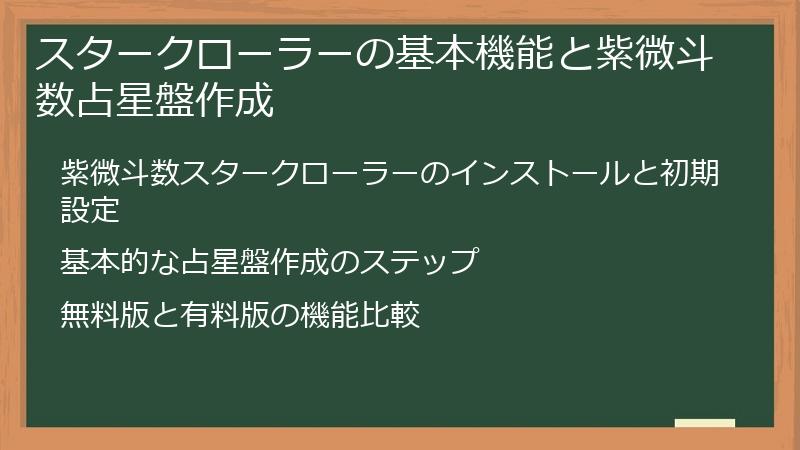 スタークローラーの基本機能と紫微斗数占星盤作成

紫微斗数スタークローラーのインストールと初期設定

基本的な占星盤作成のステップ

無料版と有料版の機能比較